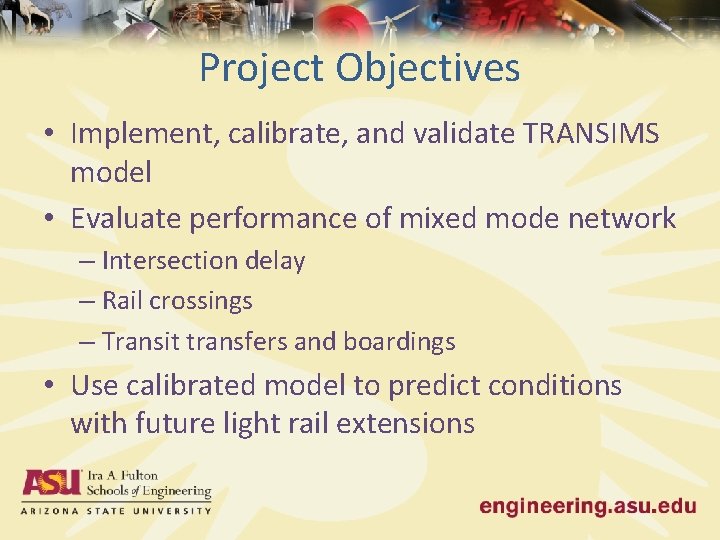 Project Objectives

• Implement, calibrate, and validate TRANSIMS model

• Evaluate performance of mixed mode network

– Intersection delay

– Rail crossings

– Transit transfers and boardings

• Use calibrated model to predict conditions with future light rail extensions

ASU Ira A. Fulton Schools of Engineering
ARIZONA STATE UNIVERSITY

engineering.asu.edu